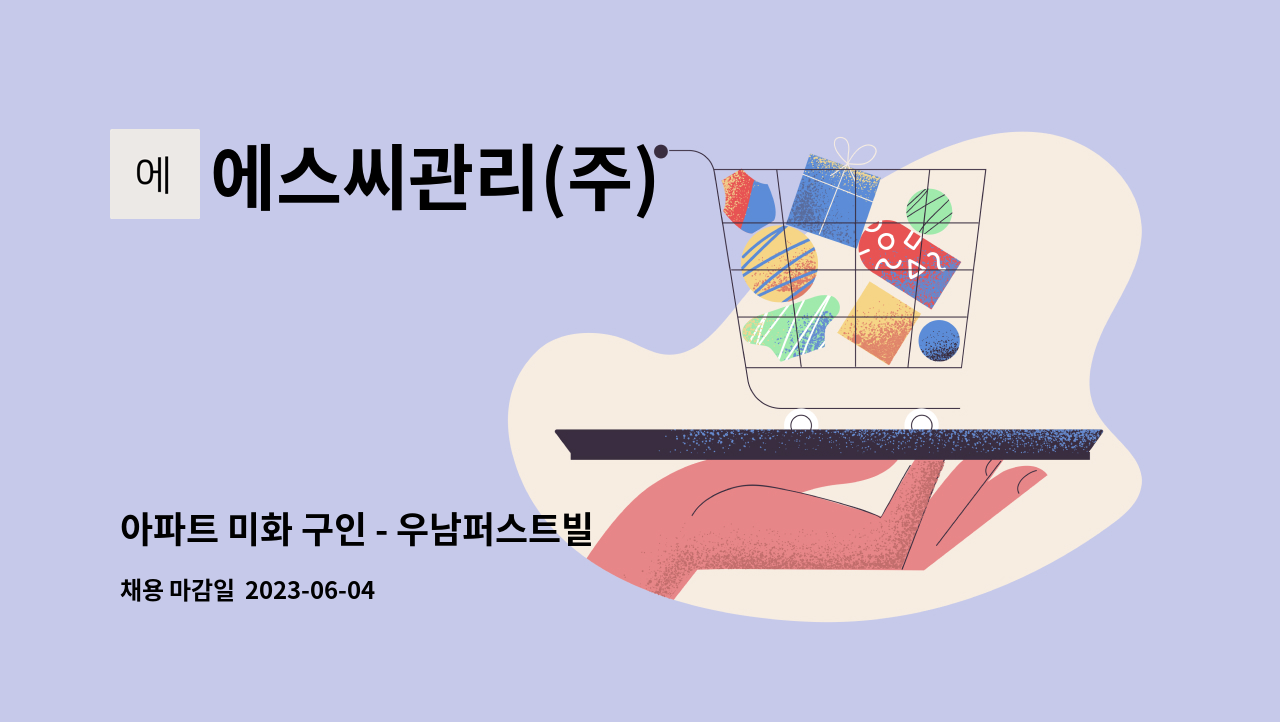 에

에스씨관리(주)

아파트 미화 구인 - 우남퍼스트빌

채용 마감일 2023-06-04